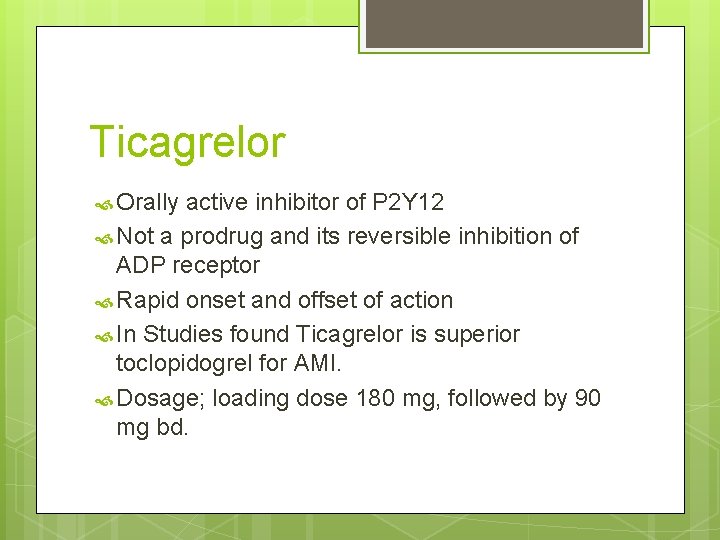 Ticagrelor

Orally active inhibitor of P2Y12

Not a prodrug and its reversible inhibition of ADP receptor

Rapid onset and offset of action

In Studies found Ticagrelor is superior toclopidogrel for AMI.

Dosage; loading dose 180 mg, followed by 90 mg bd.